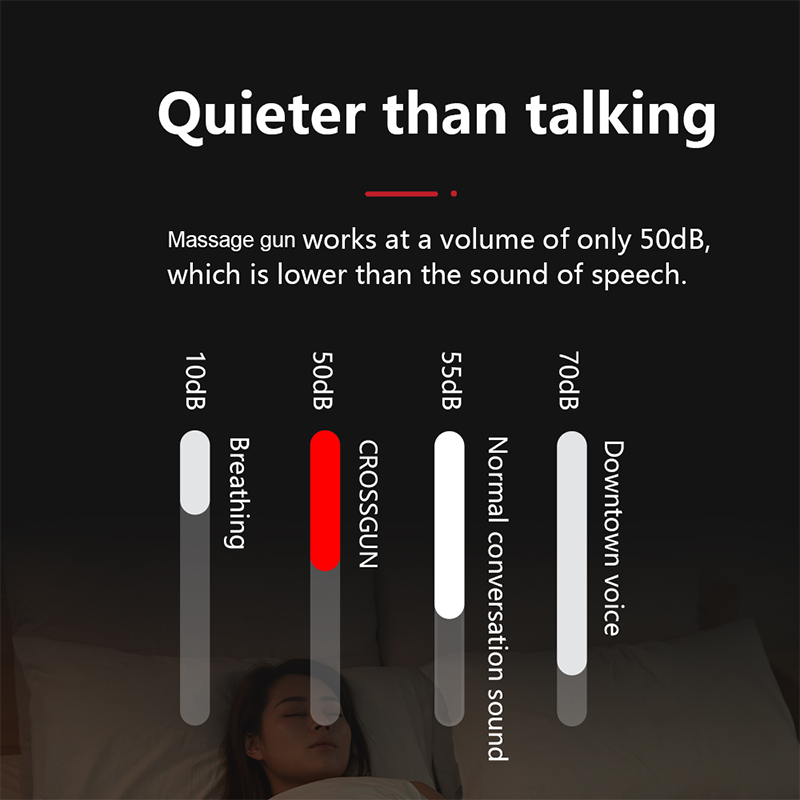 Quieter than talking

Massage gun works at a volume of only 50dB, which is lower than the sound of speech.

10dB
Breathing

50dB
CROSSGUN

55dB
Normal conversation sound

70dB
Downtown voice